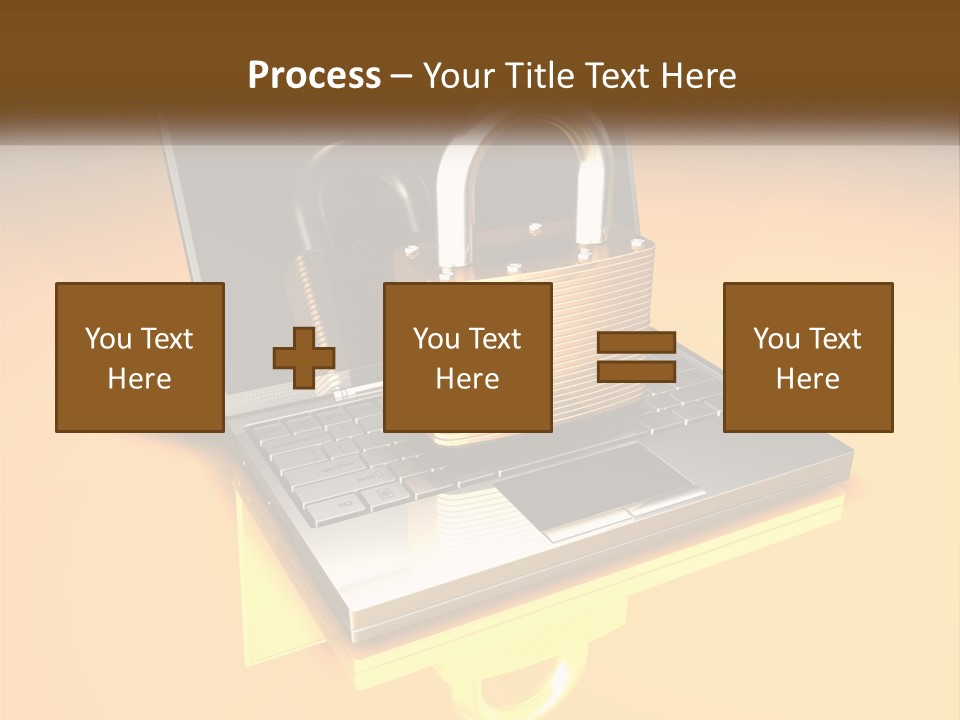 Process – Your Title Text Here

You Text Here

You Text Here

You Text Here